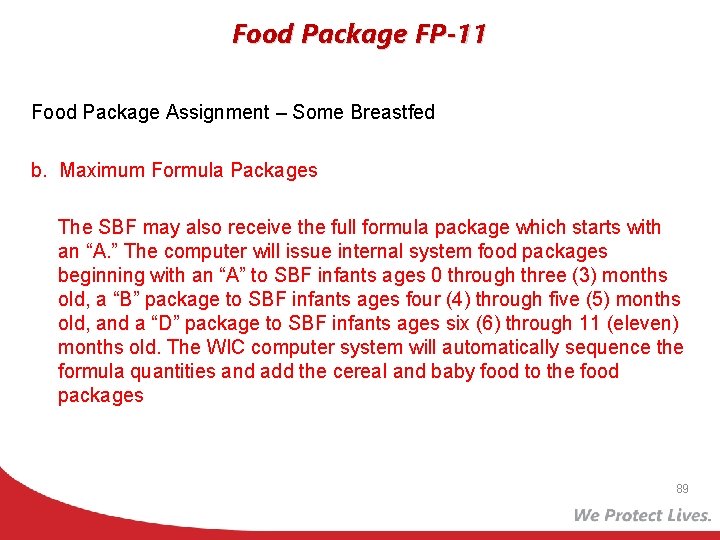 Food Package FP-11

Food Package Assignment – Some Breastfed

b. Maximum Formula Packages

The SBF may also receive the full formula package which starts with an “A.” The computer will issue internal system food packages beginning with an “A” to SBF infants ages 0 through three (3) months old, a “B” package to SBF infants ages four (4) through five (5) months old, and a “D” package to SBF infants ages six (6) through 11 (eleven) months old. The WIC computer system will automatically sequence the formula quantities and add the cereal and baby food to the food packages

89

We Protect Lives.